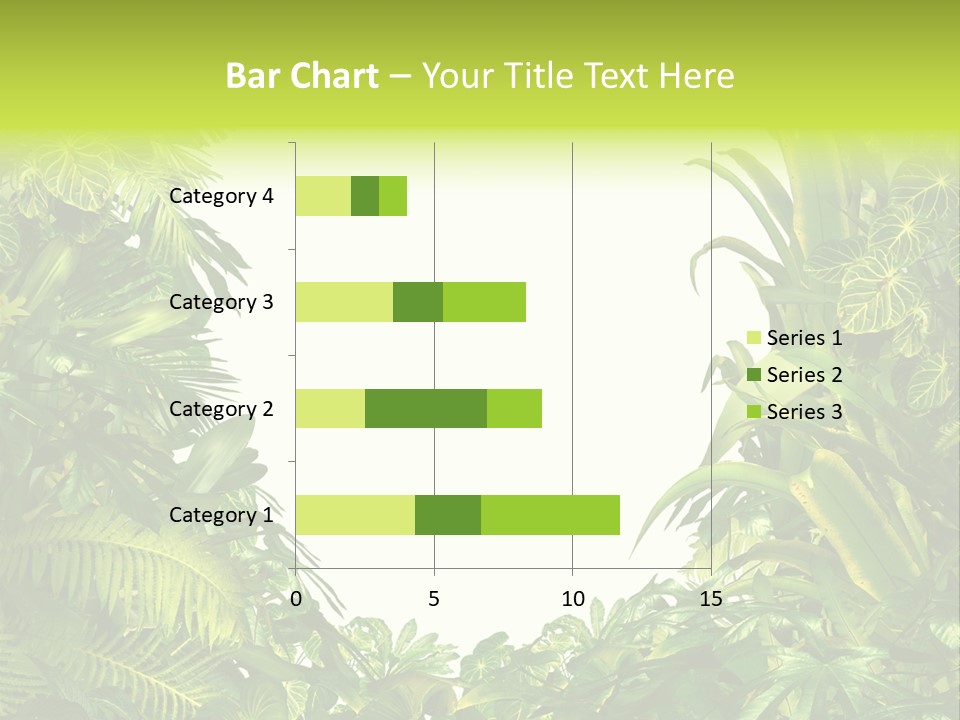 Bar Chart – Your Title Text Here

Category 4
Category 3
Category 2
Category 1

0
5
10
15

Series 1
Series 2
Series 3